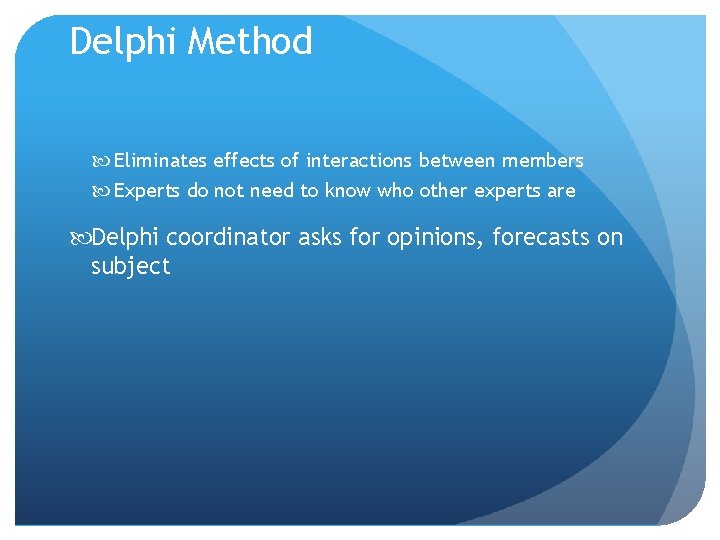 Delphi Method

Eliminates effects of interactions between members
Experts do not need to know who other experts are

Delphi coordinator asks for opinions, forecasts on subject